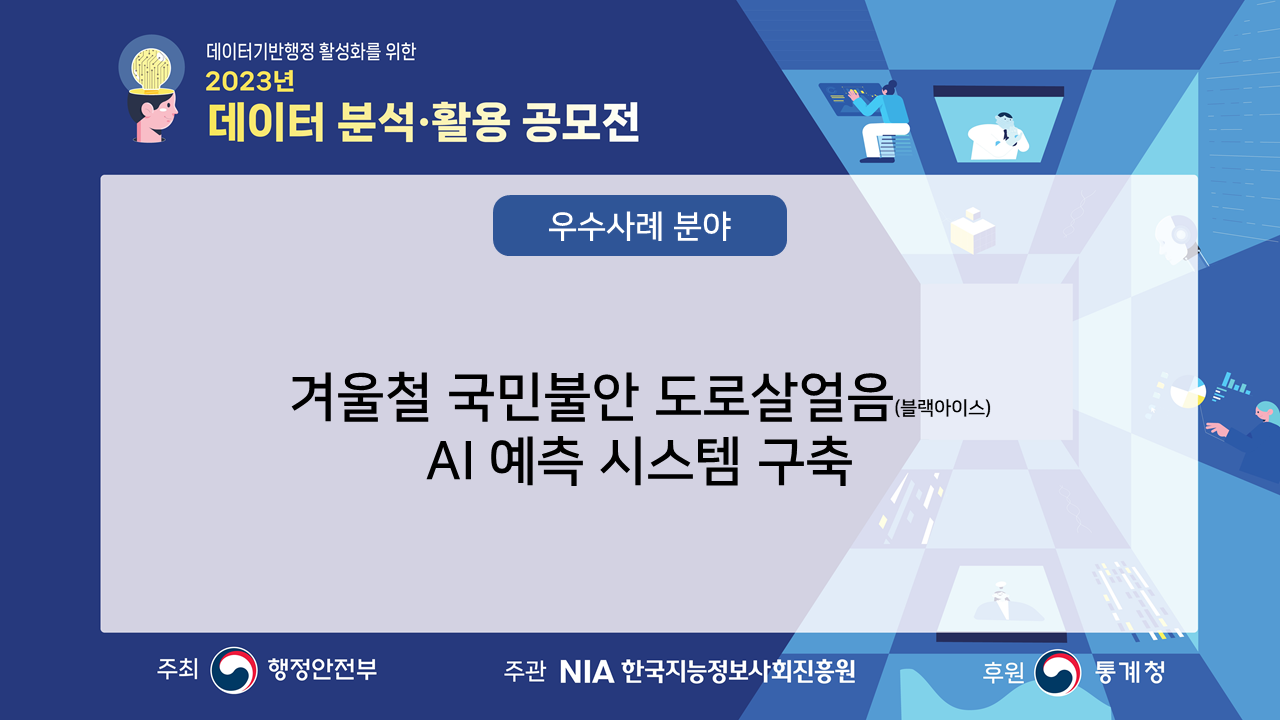 데이터기반행정 활성화를 위한
2023년
데이터 분석·활용 공모전

우수사례 분야

겨울철 국민불안 도로살얼음(블랙아이스)
AI 예측 시스템 구축

주최 행정안전부

주관 NIA 한국지능정보사회진흥원

후원 통계청